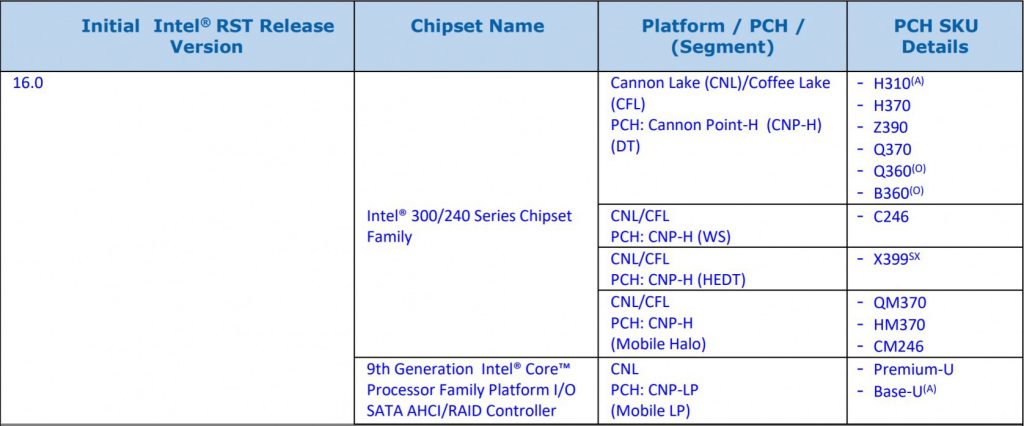 | Initial Intel® RST Release Version | Chipset Name | Platform / PCH / (Segment) | PCH SKU Details |
|---|---|---|---|
| 16.0 | Intel® 300/240 Series Chipset Family | Cannon Lake (CNL)/Coffee Lake (CFL) PCH: Cannon Point-H (CNP-H) (DT) | - H310$^{(A)}$ - H370 - Z390 - Q370 - Q360$^{(O)}$ - B360$^{(O)}$ |
| | | CNL/CFL PCH: CNP-H (WS) | - C246 |
| | | CNL/CFL PCH: CNP-H (HEDT) | - X399$^{SX}$ |
| | | CNL/CFL PCH: CNP-H (Mobile Halo) | - QM370 - HM370 - CM246 |
| | 9th Generation Intel® Core™ Processor Family Platform I/O SATA AHCI/RAID Controller | CNL PCH: CNP-LP (Mobile LP) | - Premium-U - Base-U$^{(A)}$ |